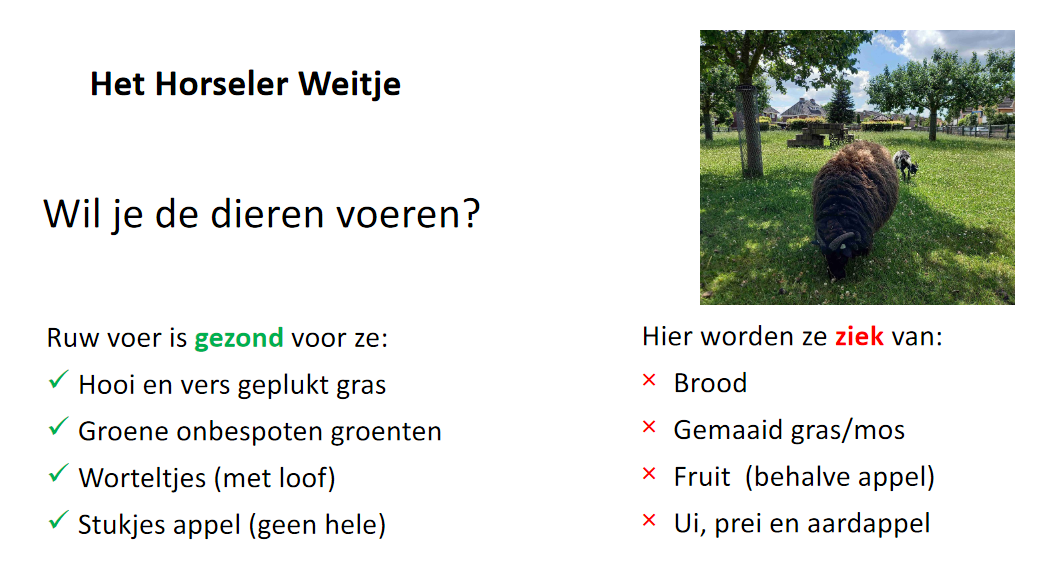 Het Horseler Weitje

Wil je de dieren voeren?

Ruw voer is gezond voor ze:
✓ Hooi en vers geplukt gras
✓ Groene onbespoten groenten
✓ Worteltjes (met loof)
✓ Stukjes appel (geen hele)

Hier worden ze ziek van:
× Brood
× Gemaaid gras/mos
× Fruit (behalve appel)
× Ui, prei en aardappel